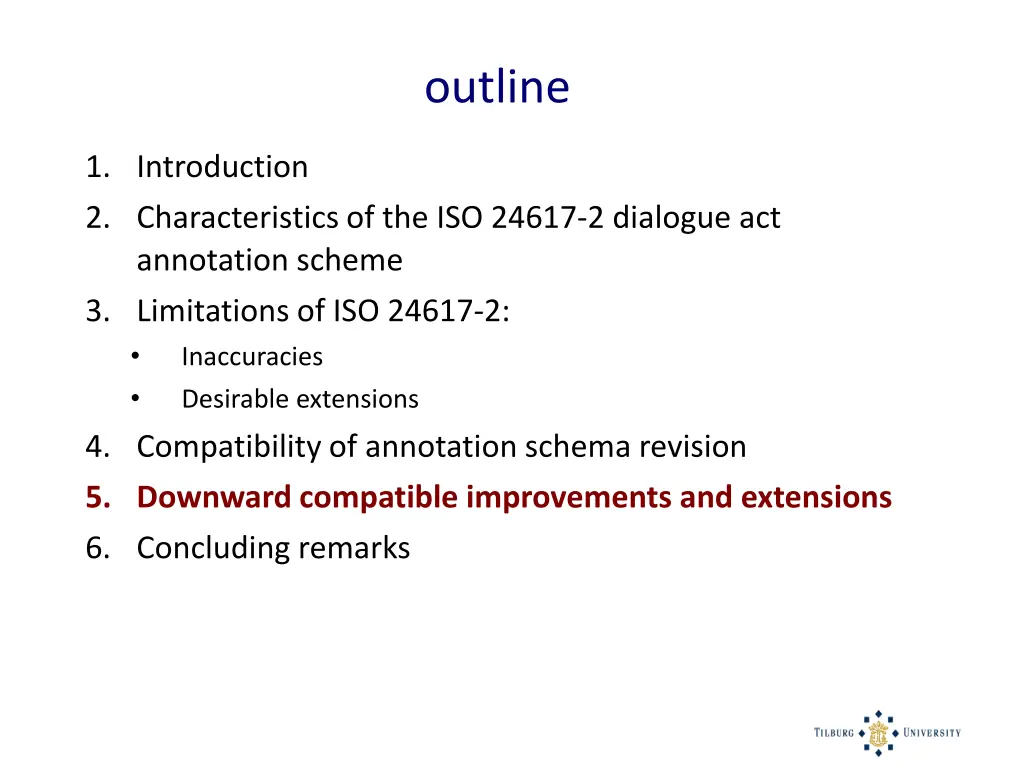 outline

1. Introduction
2. Characteristics of the ISO 24617-2 dialogue act annotation scheme
3. Limitations of ISO 24617-2:
   • Inaccuracies
   • Desirable extensions
4. Compatibility of annotation schema revision
5. Downward compatible improvements and extensions
6. Concluding remarks

TILBURG UNIVERSITY